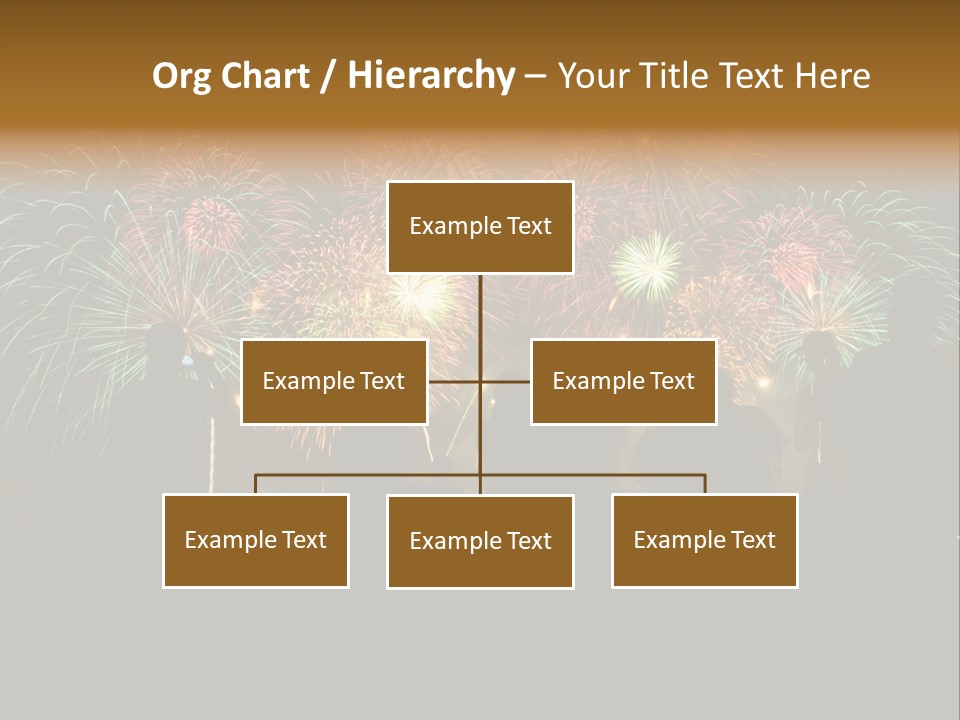 Org Chart / Hierarchy – Your Title Text Here

Example Text

Example Text

Example Text

Example Text

Example Text

Example Text